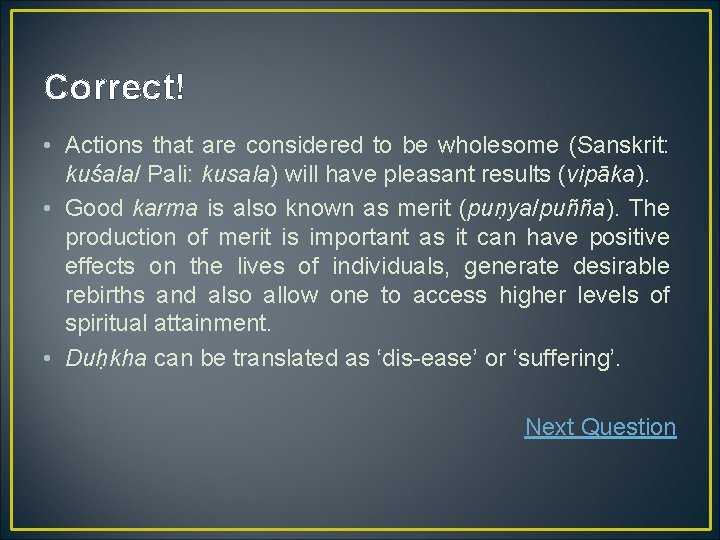 Correct!

• Actions that are considered to be wholesome (Sanskrit: kuśala/ Pali: kusala) will have pleasant results (vipāka).
• Good karma is also known as merit (puṇya/puñña). The production of merit is important as it can have positive effects on the lives of individuals, generate desirable rebirths and also allow one to access higher levels of spiritual attainment.
• Duḥkha can be translated as 'dis-ease' or 'suffering'.

Next Question